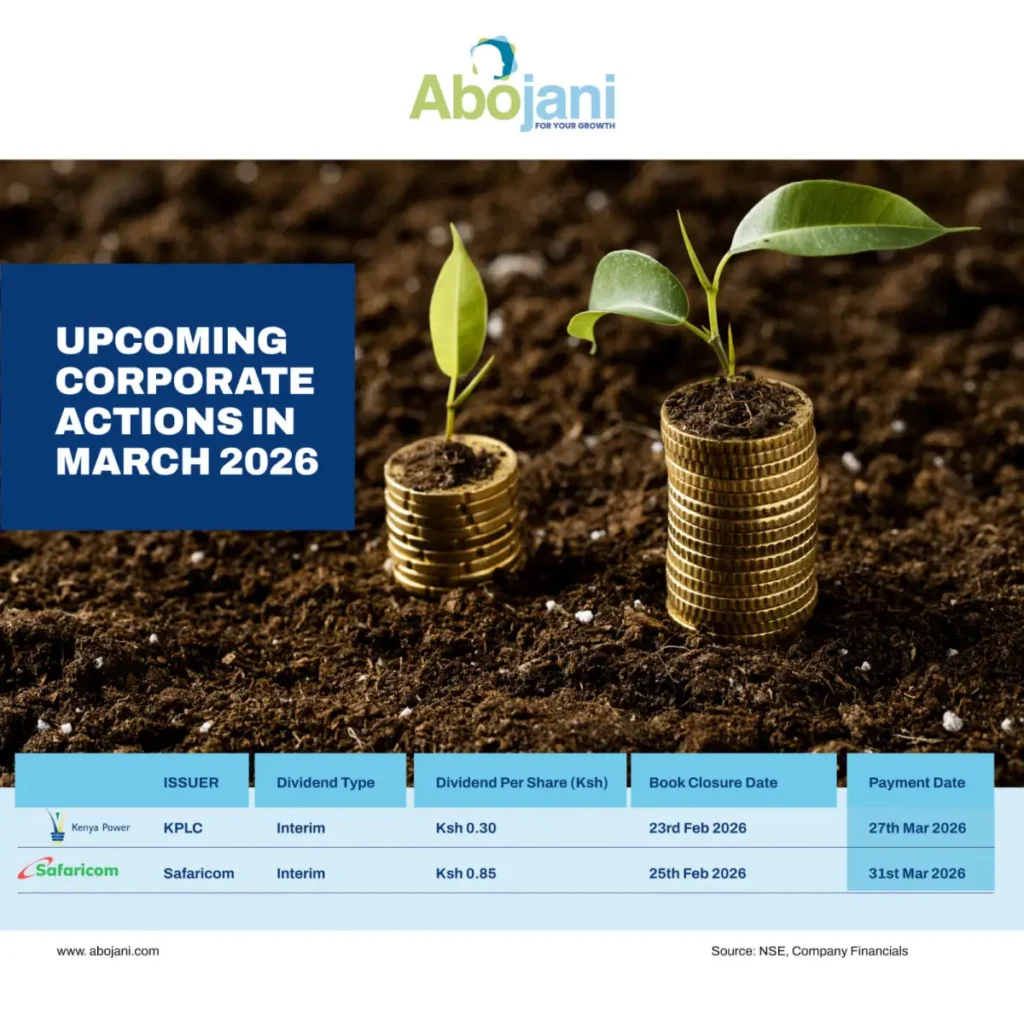 Abojani
FOR YOUR GROWTH

UPCOMING CORPORATE ACTIONS IN MARCH 2026

| | ISSUER | Dividend Type | Dividend Per Share (Ksh) | Book Closure Date | Payment Date |
|---|---|---|---|---|---|
| Kenya Power | KPLC | Interim | Ksh 0.30 | 23rd Feb 2026 | 27th Mar 2026 |
| Safaricom | Safaricom | Interim | Ksh 0.85 | 25th Feb 2026 | 31st Mar 2026 |

www. abojani.com

Source: NSE, Company Financials